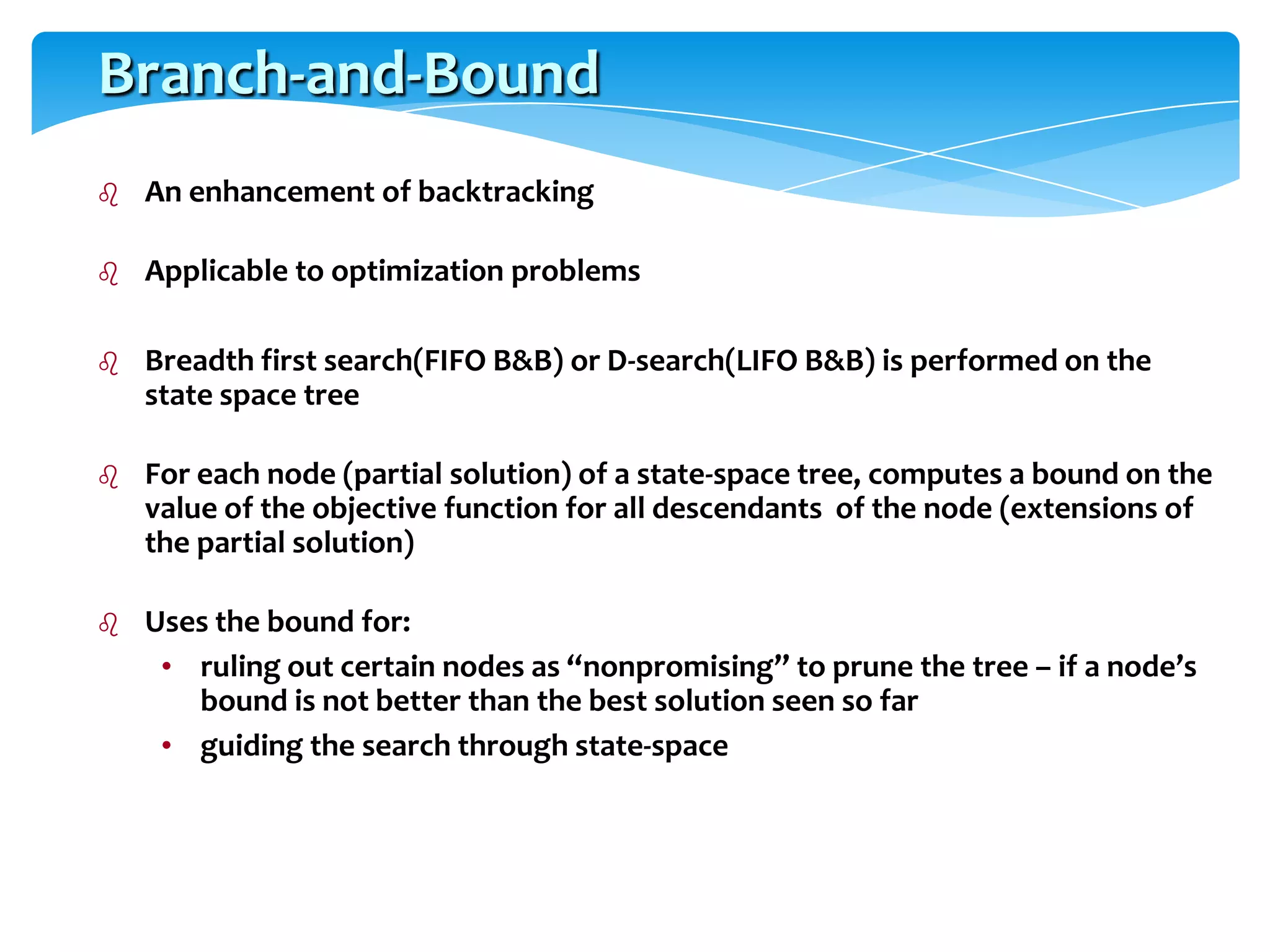 Branch-and-Bound

An enhancement of backtracking

Applicable to optimization problems

Breadth first search(FIFO B&B) or D-search(LIFO B&B) is performed on the state space tree

For each node (partial solution) of a state-space tree, computes a bound on the value of the objective function for all descendants  of the node (extensions of the partial solution)

Uses the bound for:

• ruling out certain nodes as “nonpromising” to prune the tree – if a node’s bound is not better than the best solution seen so far

• guiding the search through state-space